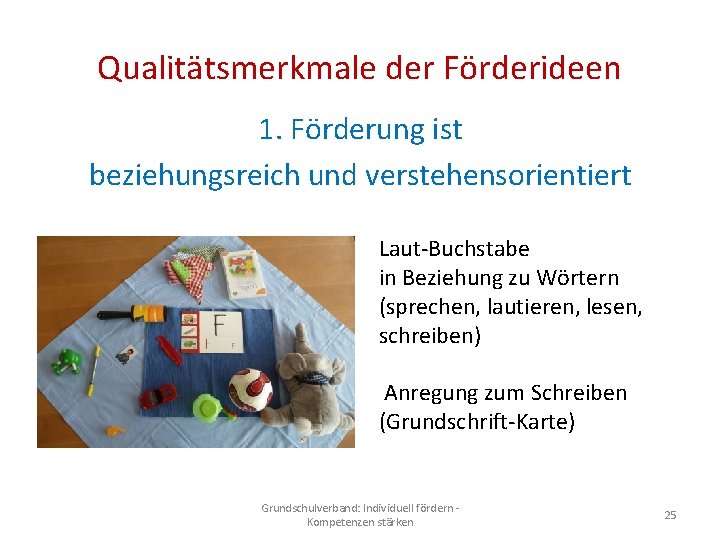 Qualitätsmerkmale der Förderideen

1. Förderung ist beziehungsreich und verstehensorientiert

F

Laut-Buchstabe in Beziehung zu Wörtern (sprechen, lautieren, lesen, schreiben)

Anregung zum Schreiben (Grundschrift-Karte)

Grundschulverband: Individuell fördern - Kompetenzen stärken

25